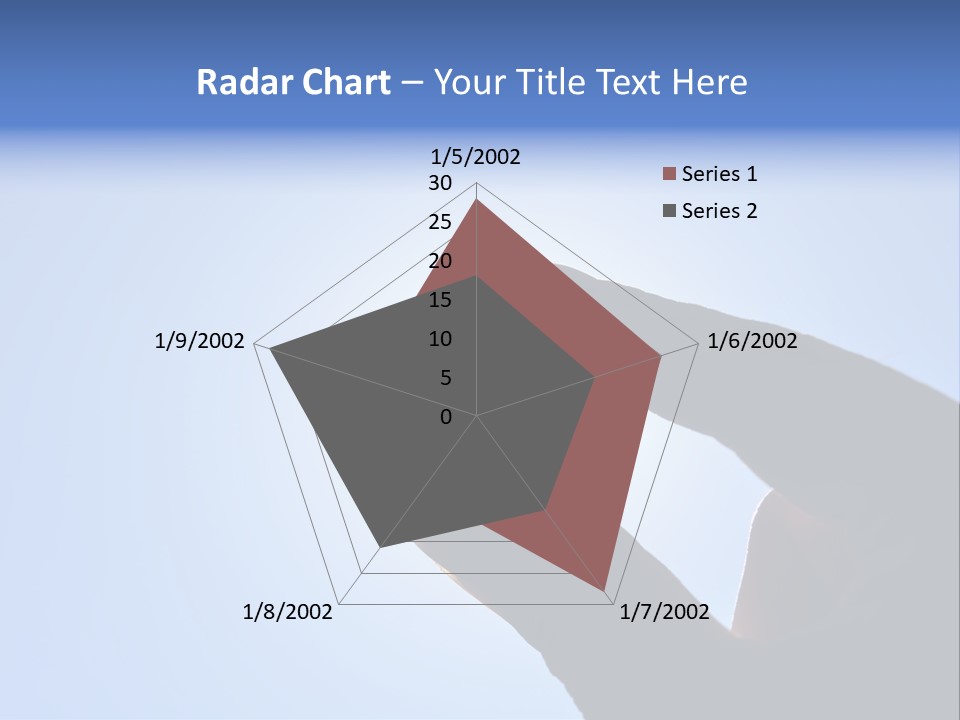 Radar Chart – Your Title Text Here

1/5/2002
30
25
20
15
10
5
0
1/6/2002
1/7/2002
1/8/2002
1/9/2002

Series 1
Series 2